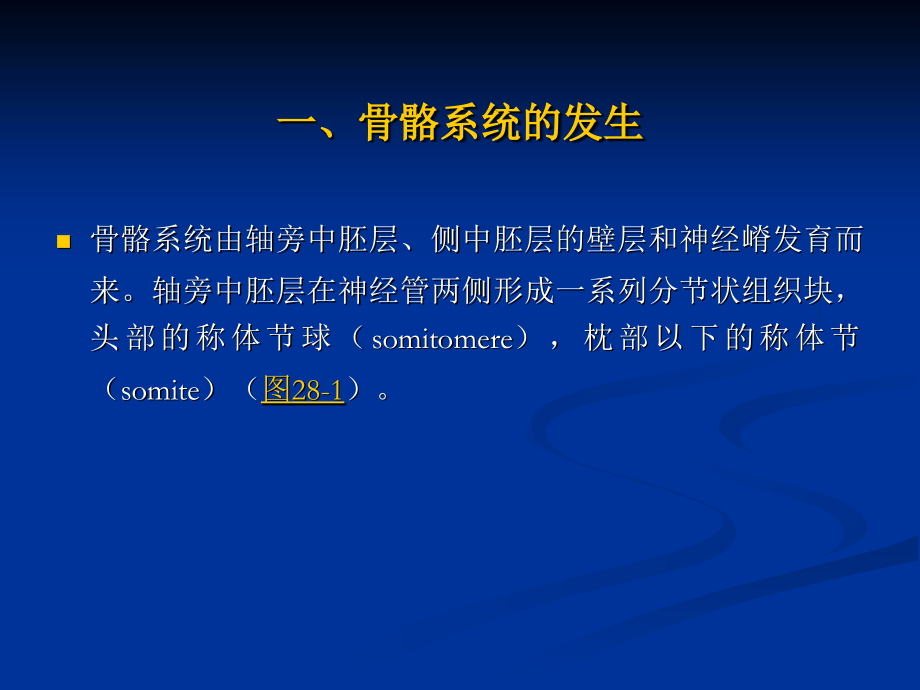 一、骨骼系统的发生

骨骼系统由轴旁中胚层、侧中胚层的壁层和神经嵴发育而来。轴旁中胚层在神经管两侧形成一系列分节状组织块，头部的称体节球（somitomere），枕部以下的称体节（somite）（图28-1）。